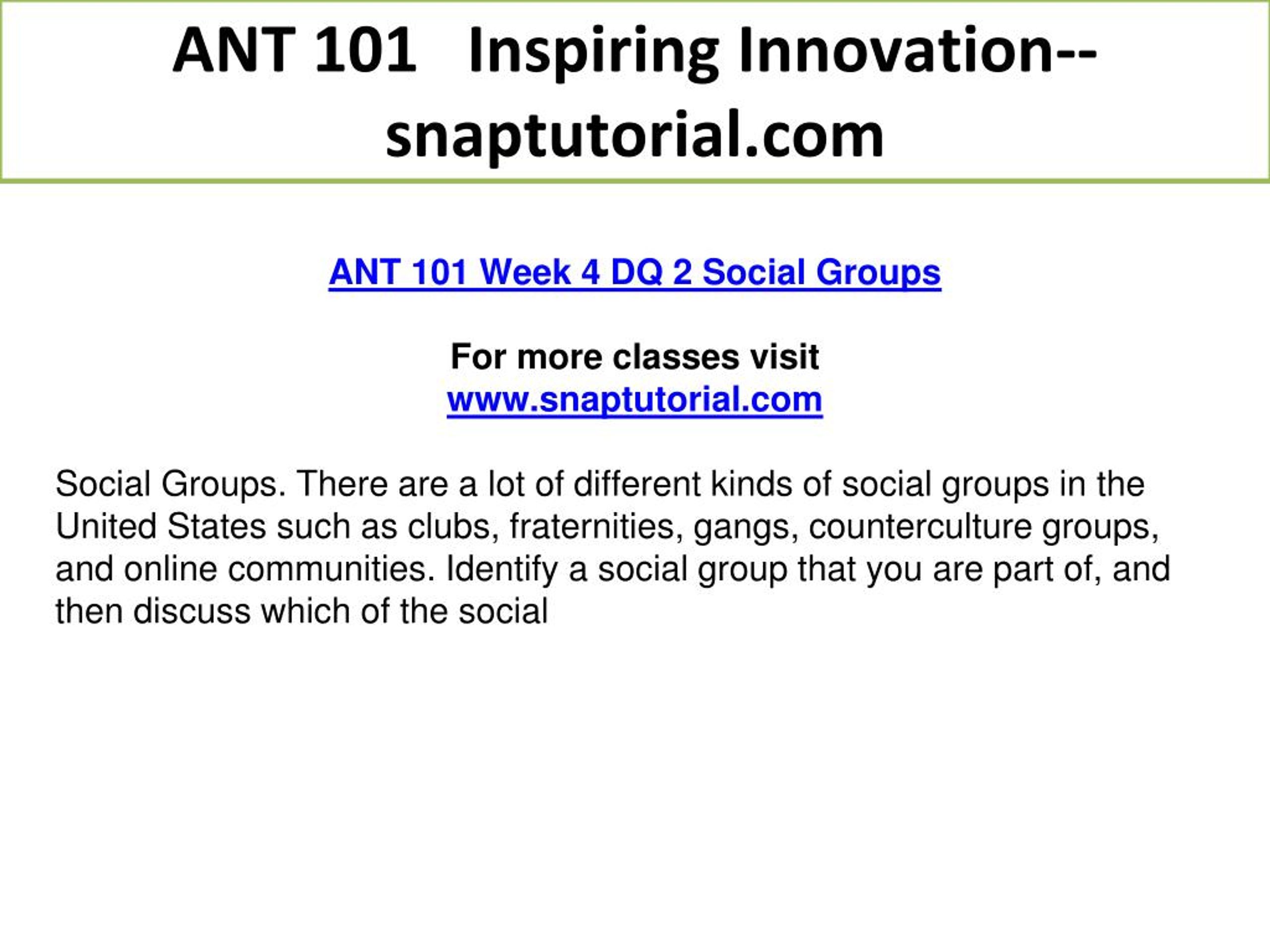 ANT 101 Inspiring Innovation--snaptutorial.com

ANT 101 Week 4 DQ 2 Social Groups

For more classes visit
www.snaptutorial.com

Social Groups. There are a lot of different kinds of social groups in the United States such as clubs, fraternities, gangs, counterculture groups, and online communities. Identify a social group that you are part of, and then discuss which of the social